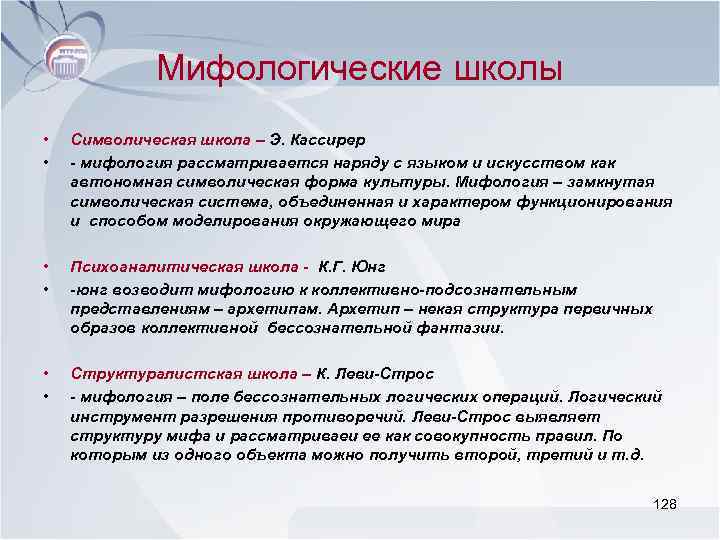 Мифологические школы

• Символическая школа – Э. Кассирер
• - мифология рассматривается наряду с языком и искусством как автономная символическая форма культуры. Мифология – замкнутая символическая система, объединенная и характером функционирования и способом моделирования окружающего мира

• Психоаналитическая школа - К.Г. Юнг
• -юнг возводит мифологию к коллективно-подсознательным представлениям – архетипам. Архетип – некая структура первичных образов коллективной бессознательной фантазии.

• Структуралистская школа – К. Леви-Строс
• - мифология – поле бессознательных логических операций. Логический инструмент разрешения противоречий. Леви-Строс выявляет структуру мифа и рассматриваеи ее как совокупность правил. По которым из одного объекта можно получить второй, третий и т.д.

128